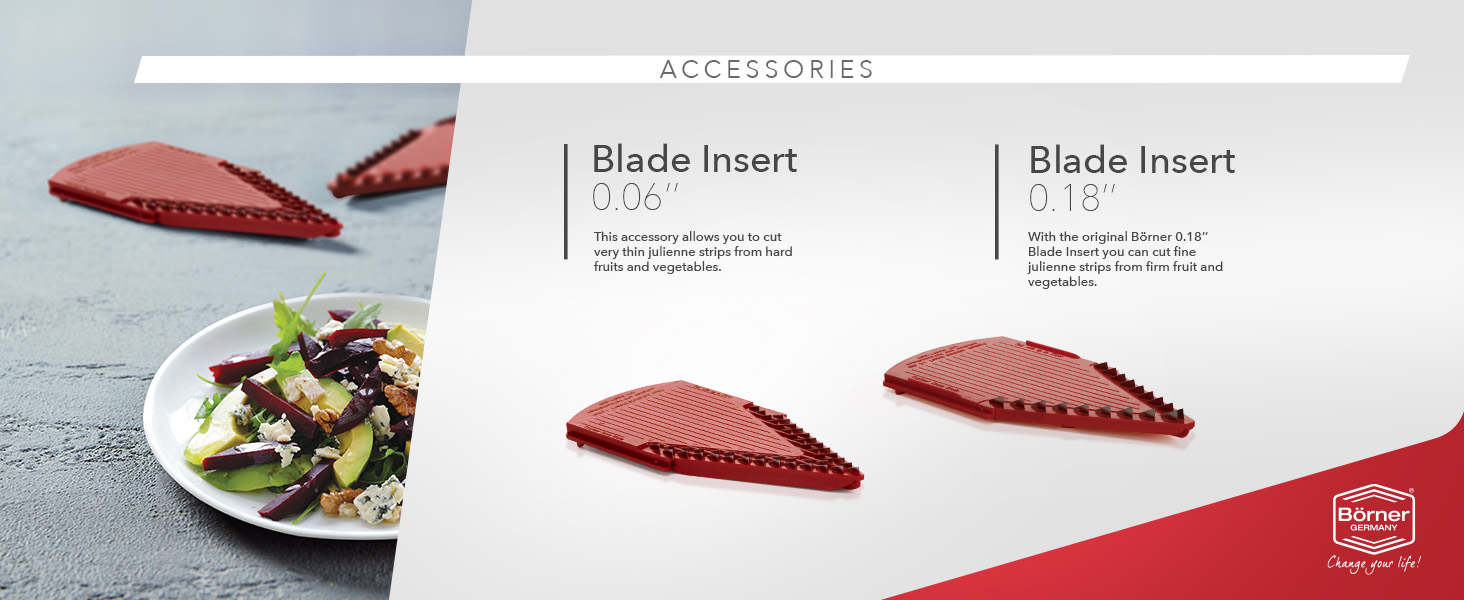 ACCESSORIES

Blade Insert
0.06''

This accessory allows you to cut very thin julienne strips from hard fruits and vegetables.

Blade Insert
0.18''

With the original Börner 0.18'' Blade Insert you can cut fine julienne strips from firm fruit and vegetables.

Börner
GERMANY
Change your life!